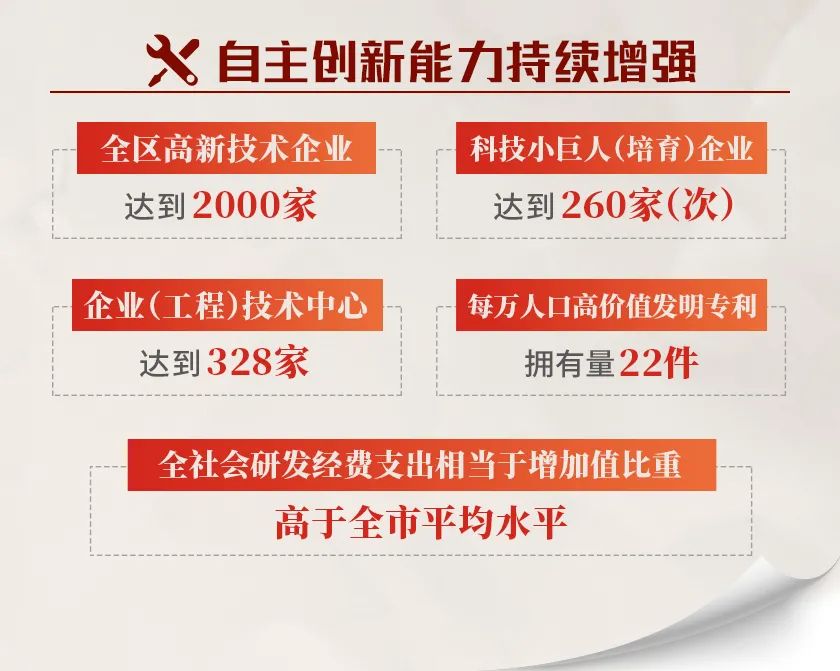 自主创新能力持续增强

全区高新技术企业
达到2000家

科技小巨人(培育)企业
达到260家(次)

企业(工程)技术中心
达到328家

每万人口高价值发明专利
拥有量22件

全社会研发经费支出相当于增加值比重
高于全市平均水平